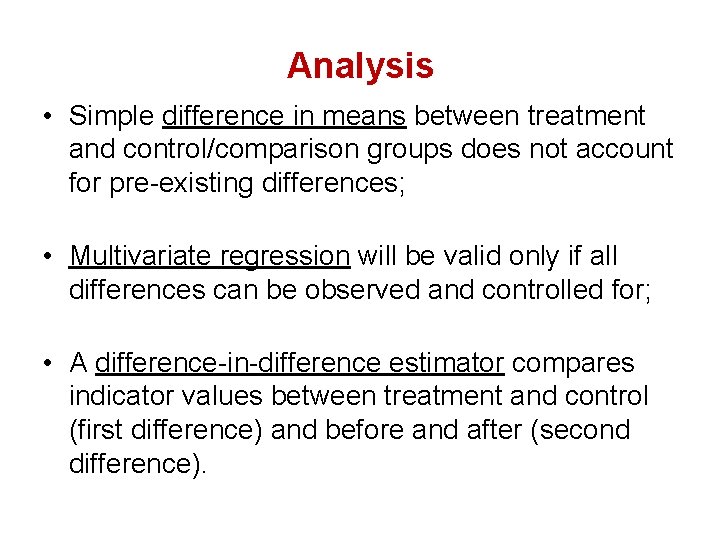 Analysis

• Simple difference in means between treatment and control/comparison groups does not account for pre-existing differences;

• Multivariate regression will be valid only if all differences can be observed and controlled for;

• A difference-in-difference estimator compares indicator values between treatment and control (first difference) and before and after (second difference).